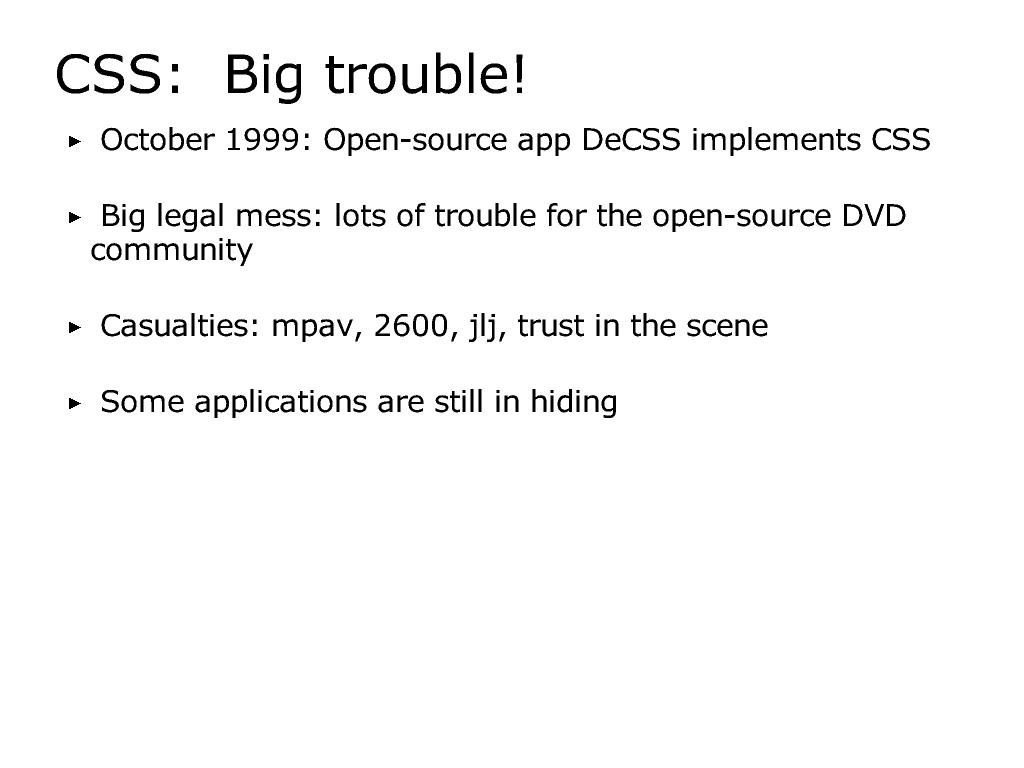 CSS: Big trouble!

▸ October 1999: Open-source app DeCSS implements CSS

▸ Big legal mess: lots of trouble for the open-source DVD community

▸ Casualties: mpav, 2600, jlj, trust in the scene

▸ Some applications are still in hiding